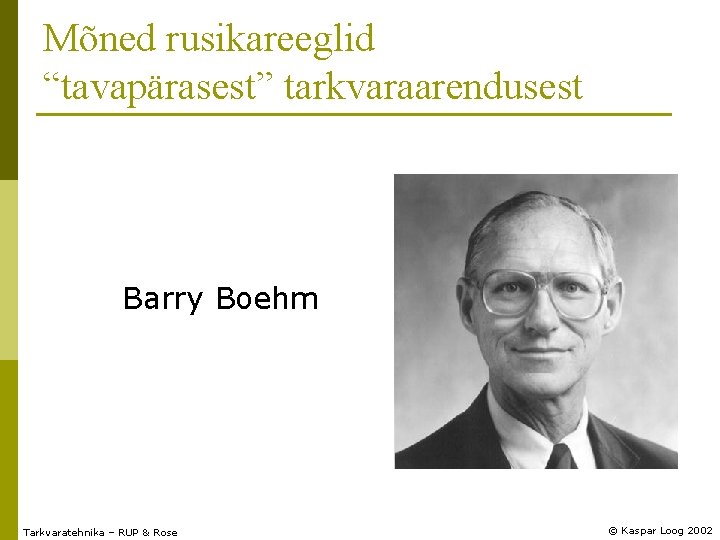 Mõned rusikareeglid
“tavapärasest” tarkvaraarendusest

Barry Boehm

Tarkvaratehnika – RUP & Rose

© Kaspar Loog 2002